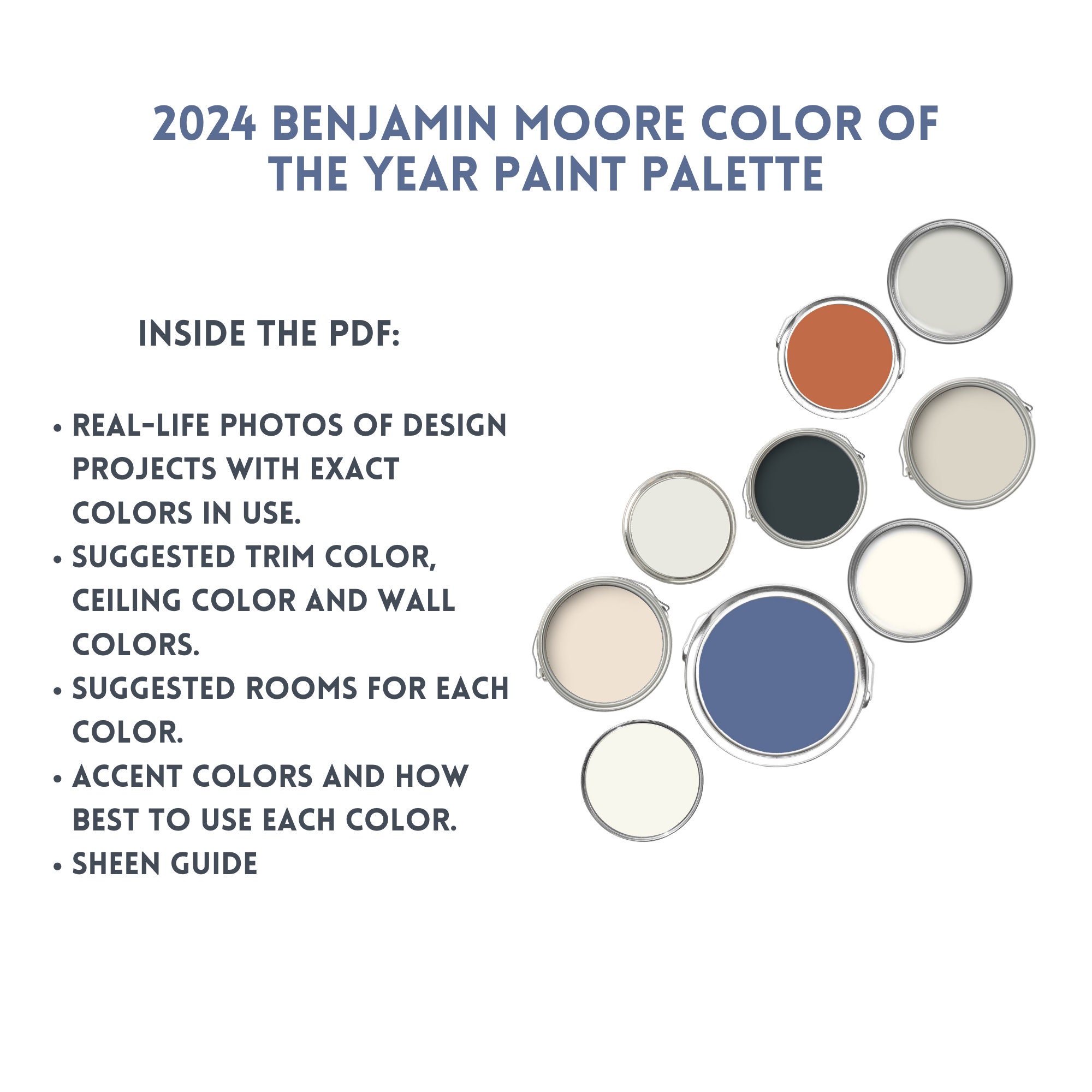 2024 BENJAMIN MOORE COLOR OF THE YEAR PAINT PALETTE

INSIDE THE PDF:

• REAL-LIFE PHOTOS OF DESIGN PROJECTS WITH EXACT COLORS IN USE.
• SUGGESTED TRIM COLOR, CEILING COLOR AND WALL COLORS.
• SUGGESTED ROOMS FOR EACH COLOR.
• ACCENT COLORS AND HOW BEST TO USE EACH COLOR.
• SHEEN GUIDE